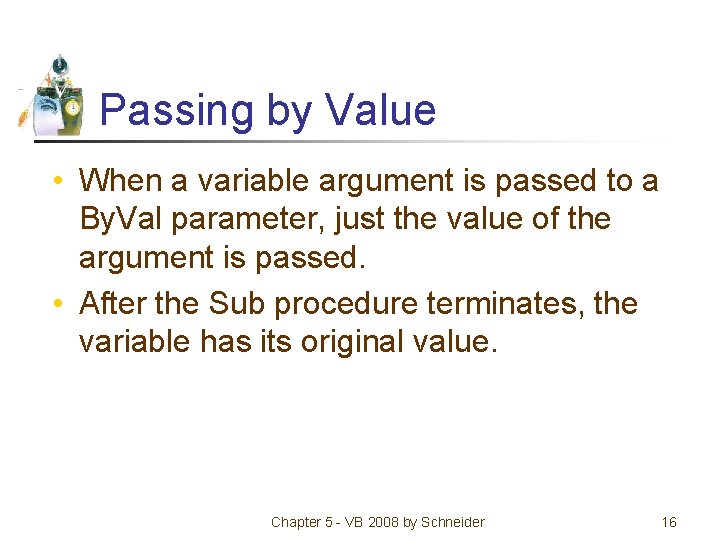 Passing by Value

• When a variable argument is passed to a ByVal parameter, just the value of the argument is passed.
• After the Sub procedure terminates, the variable has its original value.

Chapter 5 - VB 2008 by Schneider

16